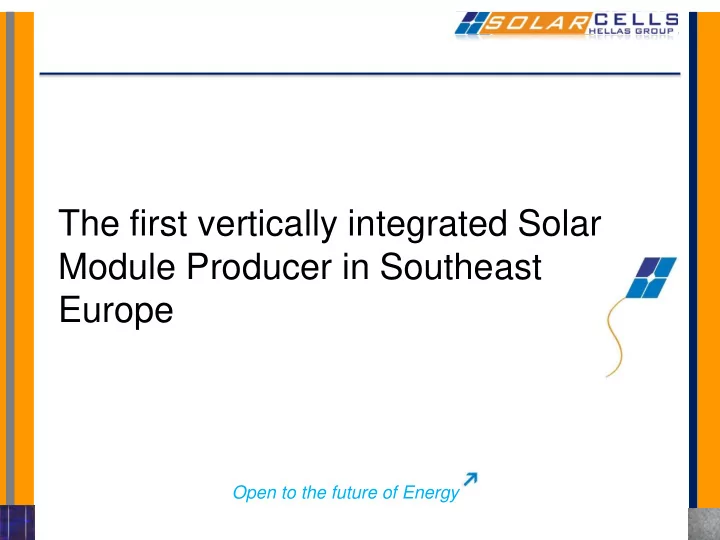 SOLAR CELLS
HELLAS GROUP

The first vertically integrated Solar Module Producer in Southeast Europe

Open to the future of Energy